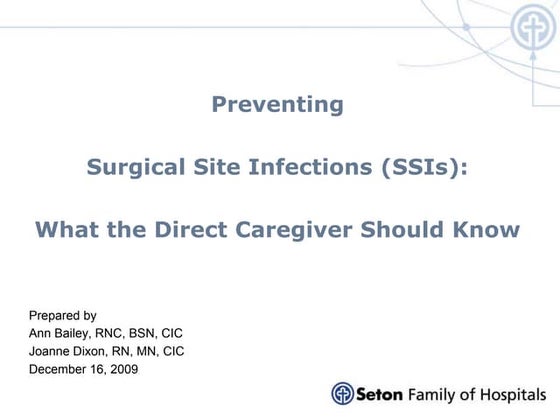 Preventing

Surgical Site Infections (SSIs):

What the Direct Caregiver Should Know

Prepared by
Ann Bailey, RNC, BSN, CIC
Joanne Dixon, RN, MN, CIC
December 16, 2009

Seton Family of Hospitals